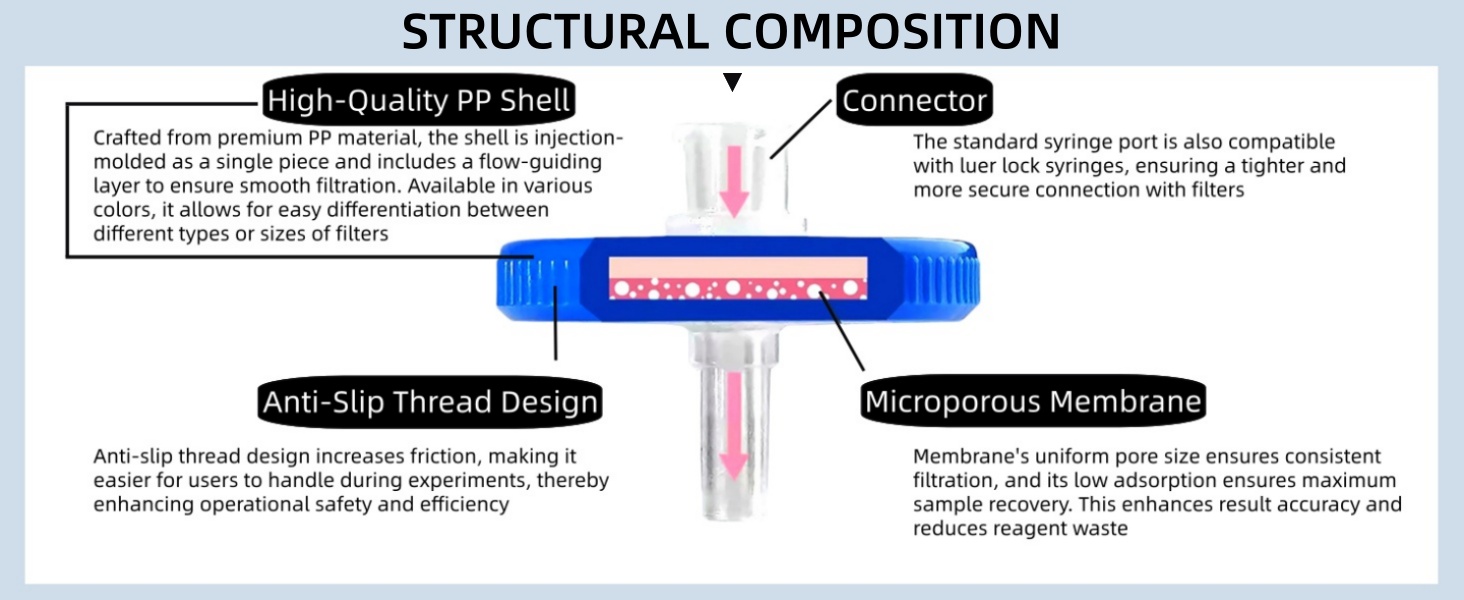 STRUCTURAL COMPOSITION

High-Quality PP Shell

Crafted from premium PP material, the shell is injection-molded as a single piece and includes a flow-guiding layer to ensure smooth filtration. Available in various colors, it allows for easy differentiation between different types or sizes of filters

Connector

The standard syringe port is also compatible with luer lock syringes, ensuring a tighter and more secure connection with filters

Anti-Slip Thread Design

Anti-slip thread design increases friction, making it easier for users to handle during experiments, thereby enhancing operational safety and efficiency

Microporous Membrane

Membrane's uniform pore size ensures consistent filtration, and its low adsorption ensures maximum sample recovery. This enhances result accuracy and reduces reagent waste